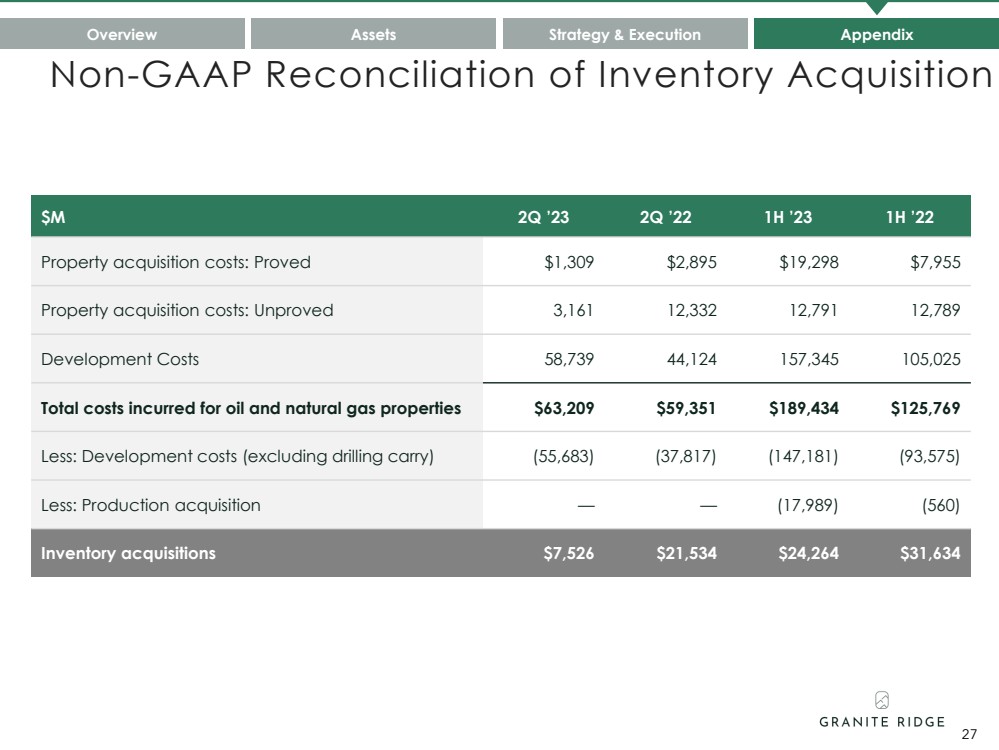 Overview Assets Strategy & Execution Appendix

Non-GAAP Reconciliation of Inventory Acquisition

| $M | 2Q '23 | 2Q '22 | 1H '23 | 1H '22 |
|---|---|---|---|---|
| Property acquisition costs: Proved | $1,309 | $2,895 | $19,298 | $7,955 |
| Property acquisition costs: Unproved | 3,161 | 12,332 | 12,791 | 12,789 |
| Development Costs | 58,739 | 44,124 | 157,345 | 105,025 |
| Total costs incurred for oil and natural gas properties | $63,209 | $59,351 | $189,434 | $125,769 |
| Less: Development costs (excluding drilling carry) | (55,683) | (37,817) | (147,181) | (93,575) |
| Less: Production acquisition | — | — | (17,989) | (560) |
| Inventory acquisitions | $7,526 | $21,534 | $24,264 | $31,634 |

GRANITE RIDGE

27